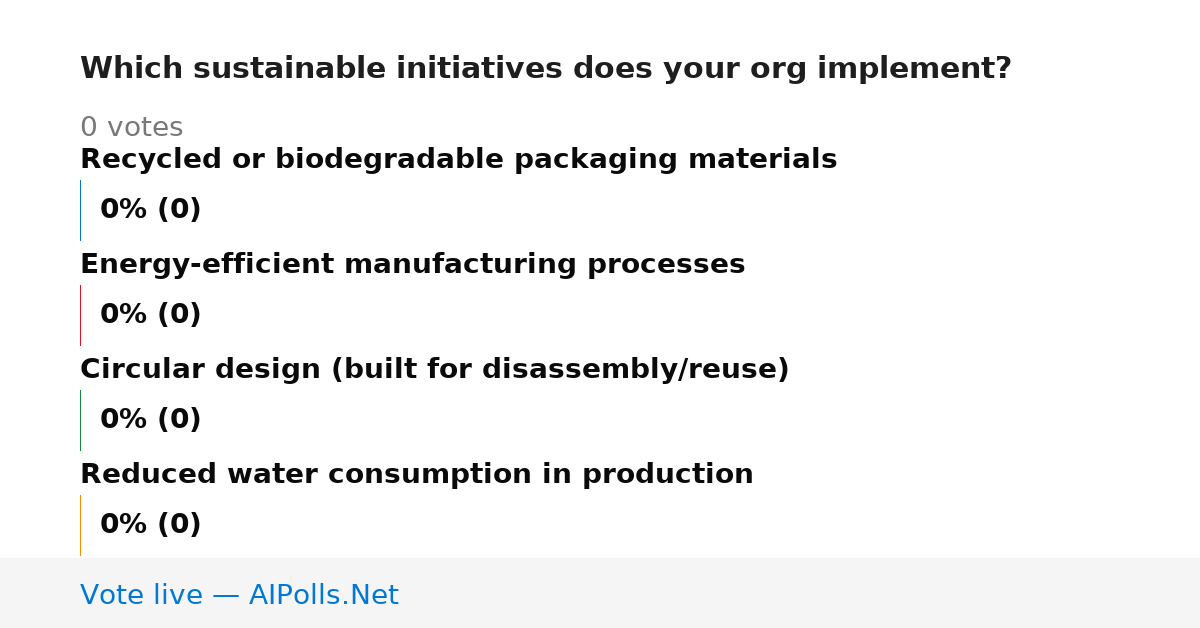 Which sustainable initiatives does your org implement?

0 votes

Recycled or biodegradable packaging materials

0% (0)

Energy-efficient manufacturing processes

0% (0)

Circular design (built for disassembly/reuse)

0% (0)

Reduced water consumption in production

0% (0)

Vote live — AIPolls.Net